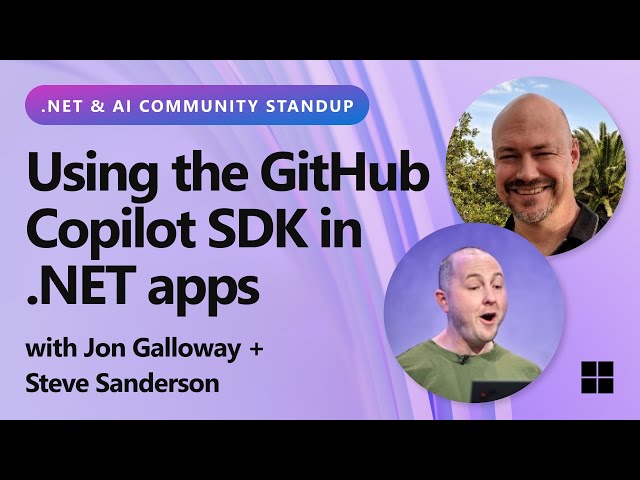 .NET & AI COMMUNITY STANDUP

Using the GitHub Copilot SDK in .NET apps

with Jon Galloway + Steve Sanderson